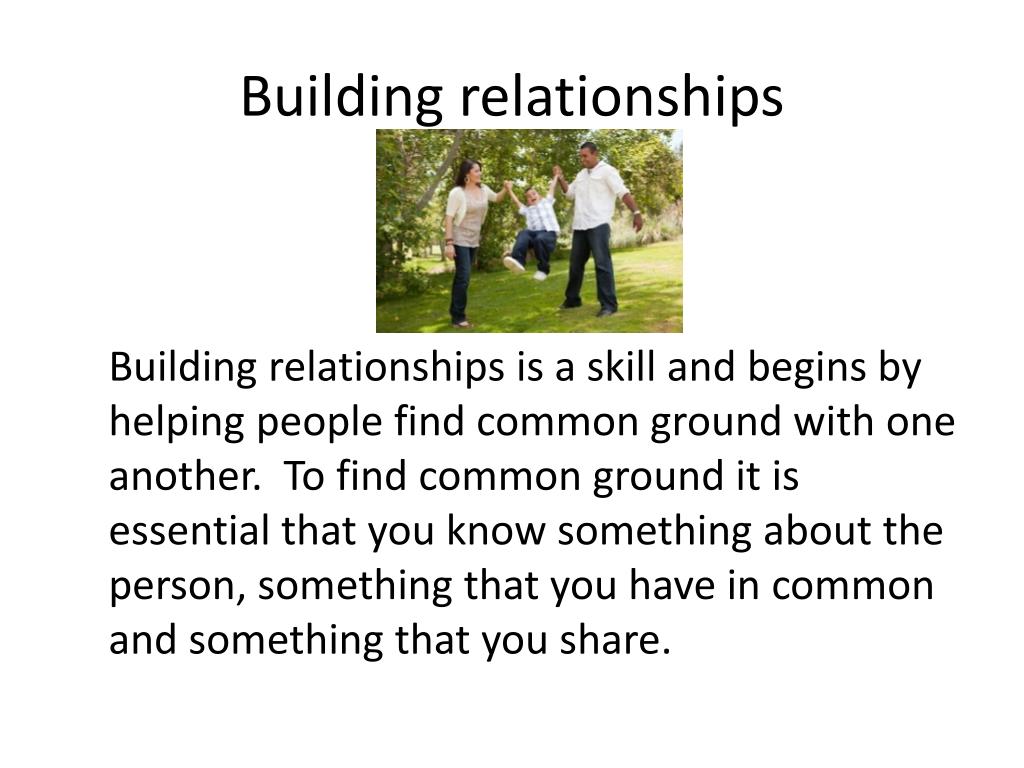 Building relationships

Building relationships is a skill and begins by helping people find common ground with one another. To find common ground it is essential that you know something about the person, something that you have in common and something that you share.